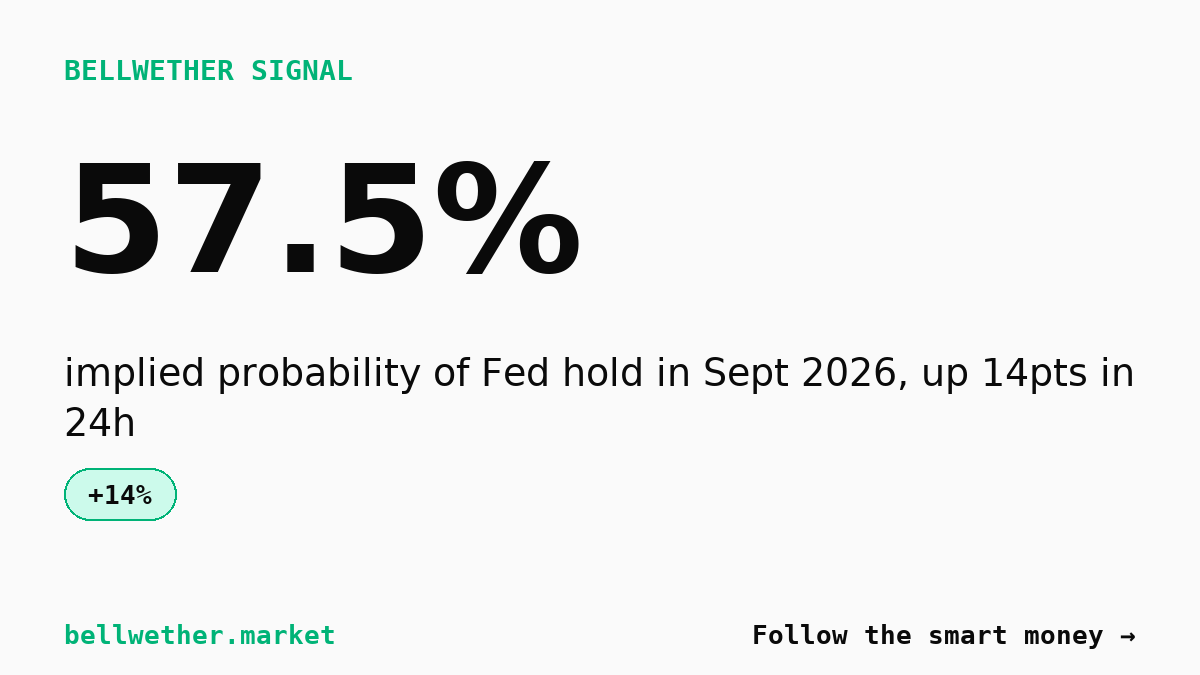 BELLWETHER SIGNAL

57.5%

implied probability of Fed hold in Sept 2026, up 14pts in 24h

+14%

bellwether.market

Follow the smart money →